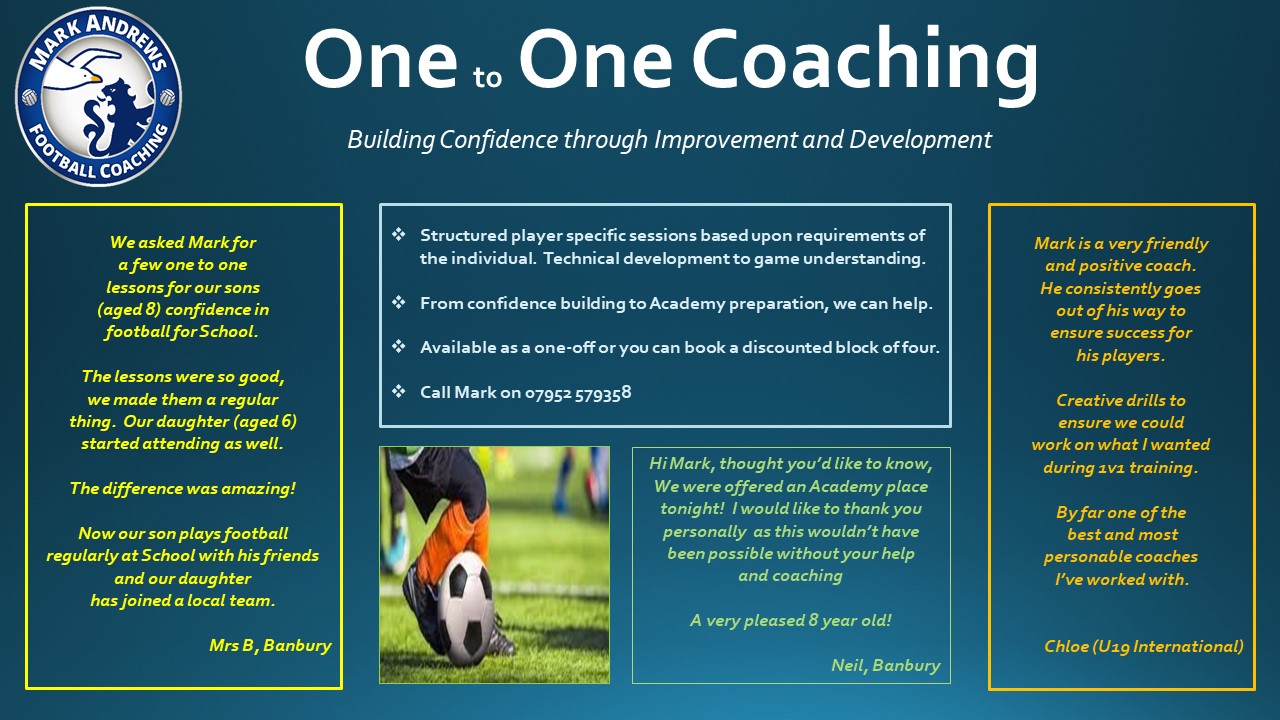 MARK ANDREWS
FOOTBALL COACHING

One to One Coaching

Building Confidence through Improvement and Development

We asked Mark for a few one to one lessons for our sons (aged 8) confidence in football for School.

The lessons were so good, we made them a regular thing. Our daughter (aged 6) started attending as well.

The difference was amazing!

Now our son plays football regularly at School with his friends and our daughter has joined a local team.

Mrs B, Banbury

❖ Structured player specific sessions based upon requirements of the individual. Technical development to game understanding.

❖ From confidence building to Academy preparation, we can help.

❖ Available as a one-off or you can book a discounted block of four.

❖ Call Mark on 07952 579358

Hi Mark, thought you'd like to know, We were offered an Academy place tonight! I would like to thank you personally as this wouldn't have been possible without your help and coaching

A very pleased 8 year old!

Neil, Banbury

Mark is a very friendly and positive coach. He consistently goes out of his way to ensure success for his players.

Creative drills to ensure we could work on what I wanted during 1v1 training.

By far one of the best and most personable coaches I've worked with.

Chloe (U19 International)